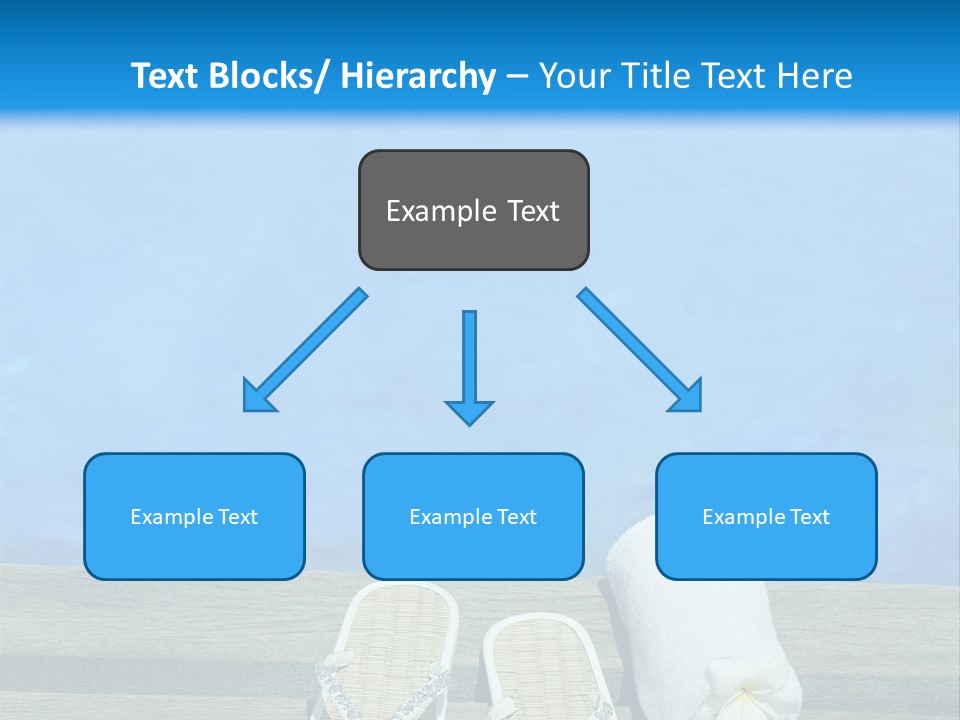 Text Blocks/ Hierarchy – Your Title Text Here

Example Text

Example Text

Example Text

Example Text